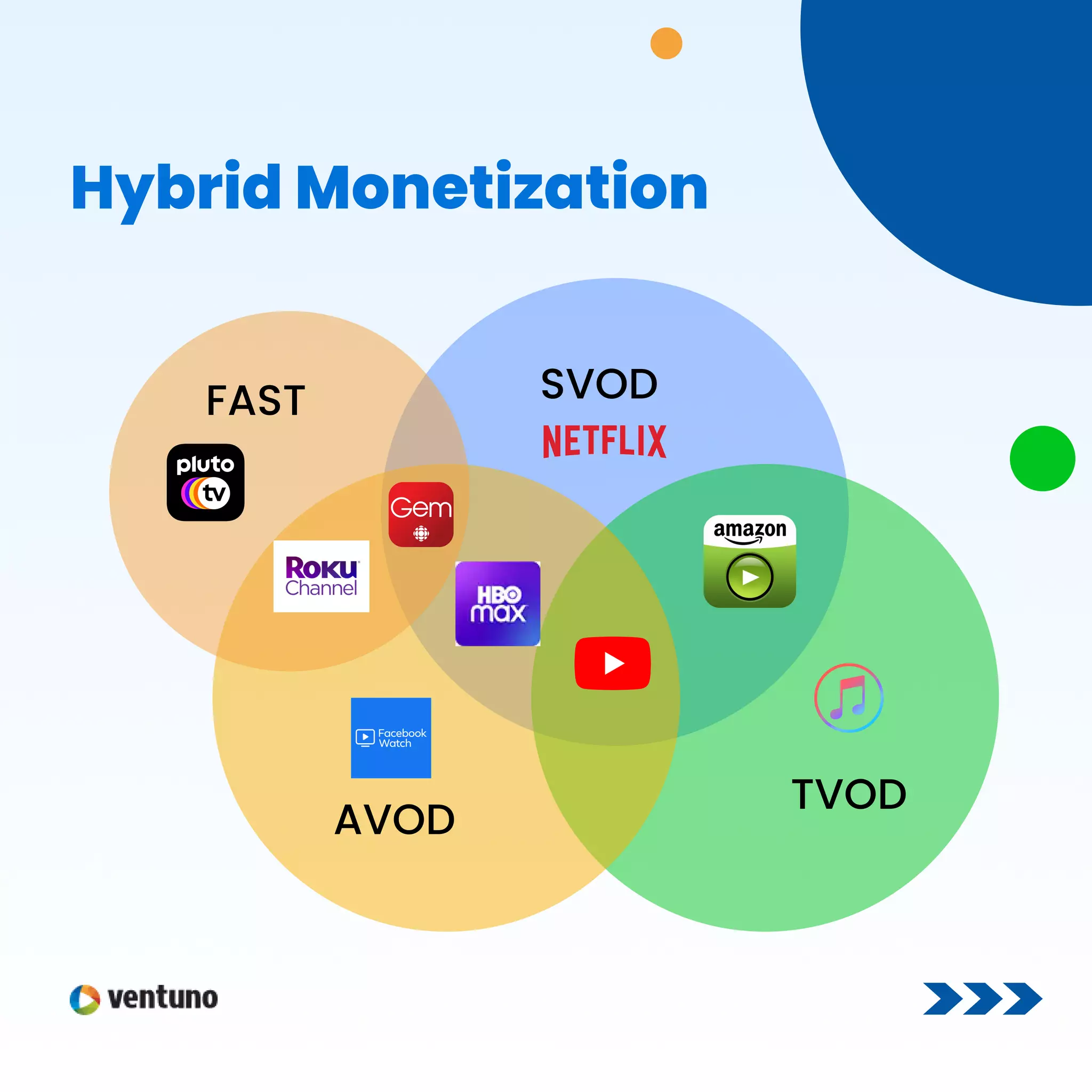 Hybrid Monetization

FAST

pluto tv

SVOD

NETFLIX

Gem

Roku Channel

HBO max

amazon

Facebook Watch

AVOD

TVOD

ventuno